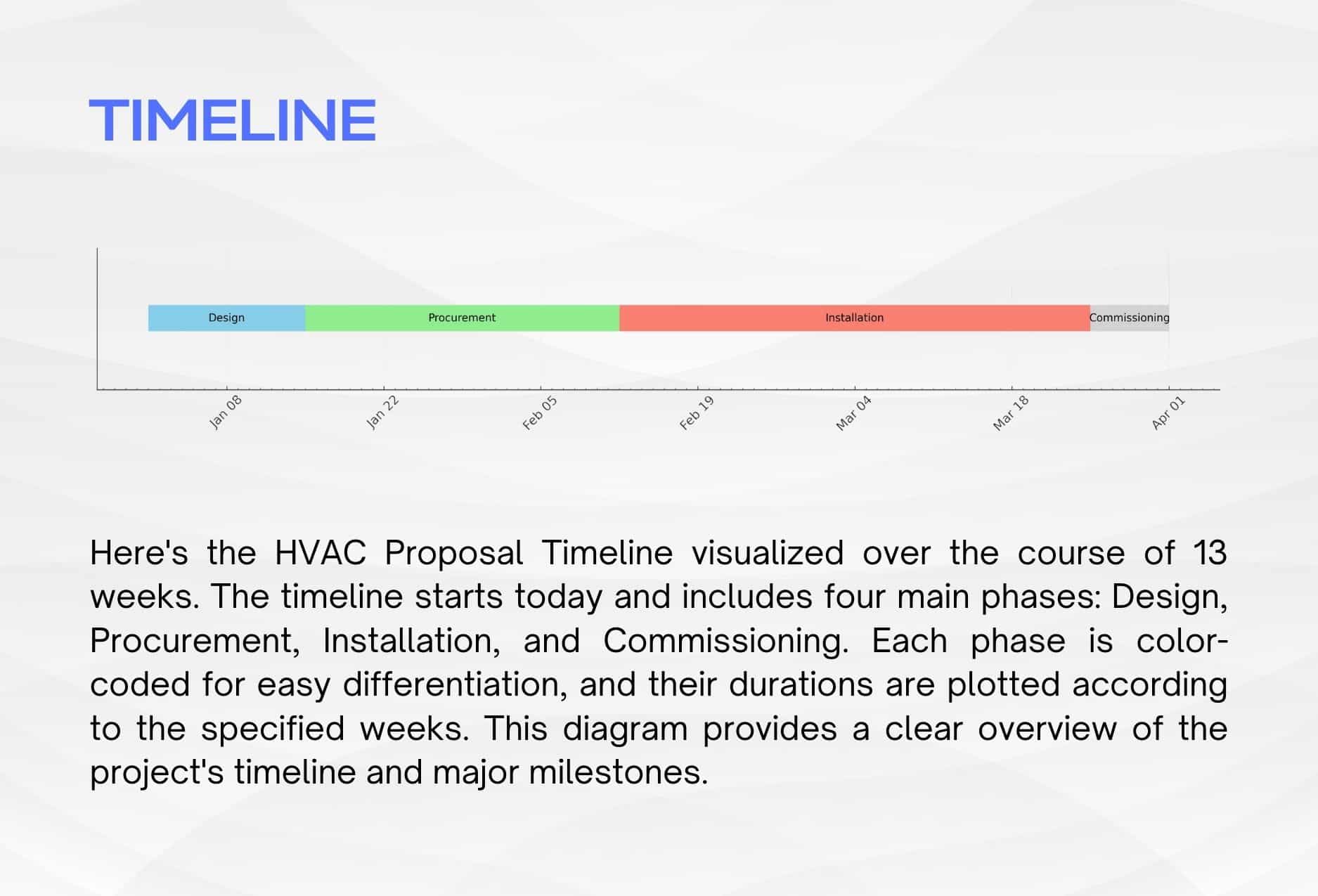 TIMELINE

Design
Procurement
Installation
Commissioning

Jan 08
Jan 22
Feb 05
Feb 19
Mar 04
Mar 18
Apr 01

Here's the HVAC Proposal Timeline visualized over the course of 13 weeks. The timeline starts today and includes four main phases: Design, Procurement, Installation, and Commissioning. Each phase is color-coded for easy differentiation, and their durations are plotted according to the specified weeks. This diagram provides a clear overview of the project's timeline and major milestones.